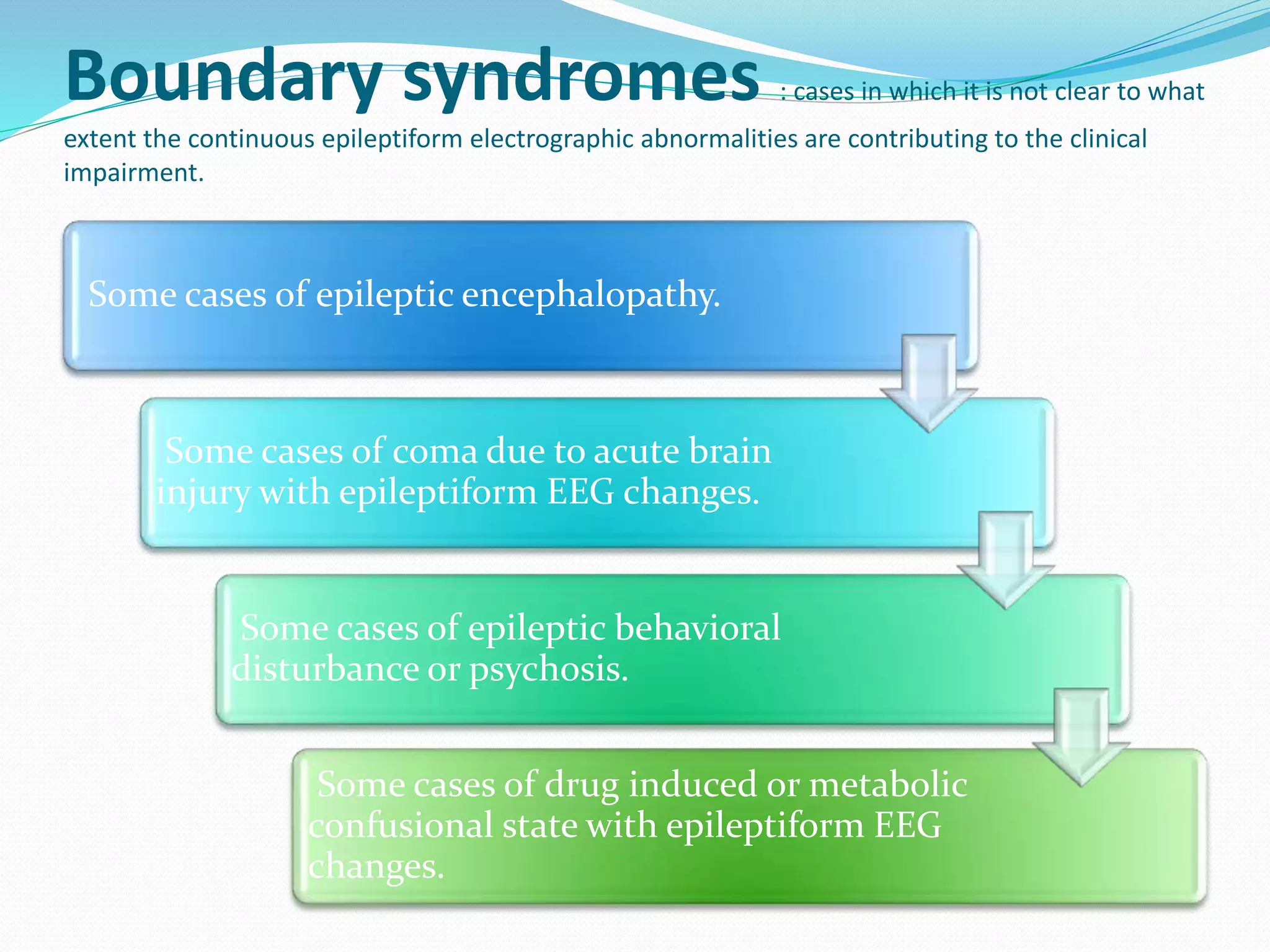 Boundary syndromes : cases in which it is not clear to what extent the continuous epileptiform electrographic abnormalities are contributing to the clinical impairment.

Some cases of epileptic encephalopathy.

Some cases of coma due to acute brain injury with epileptiform EEG changes.

Some cases of epileptic behavioral disturbance or psychosis.

Some cases of drug induced or metabolic confusional state with epileptiform EEG changes.